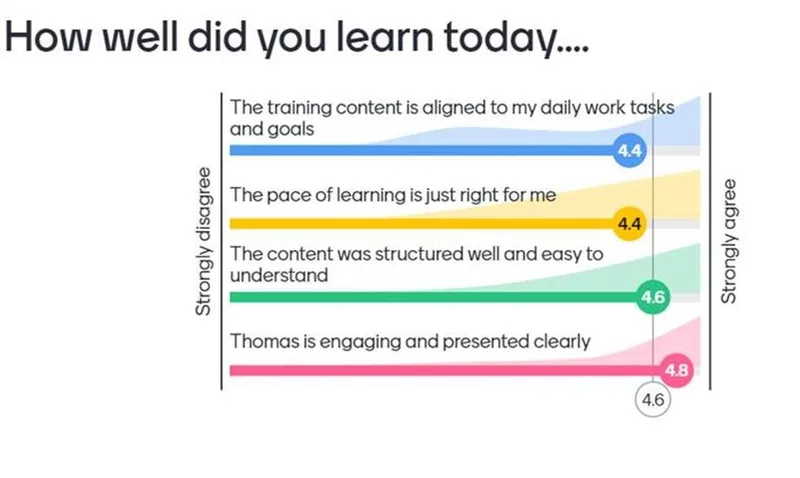 How well did you learn today....

Strongly disagree

The training content is aligned to my daily work tasks and goals
4.4

The pace of learning is just right for me
4.4

The content was structured well and easy to understand
4.6

Thomas is engaging and presented clearly
4.8

4.6

Strongly agree